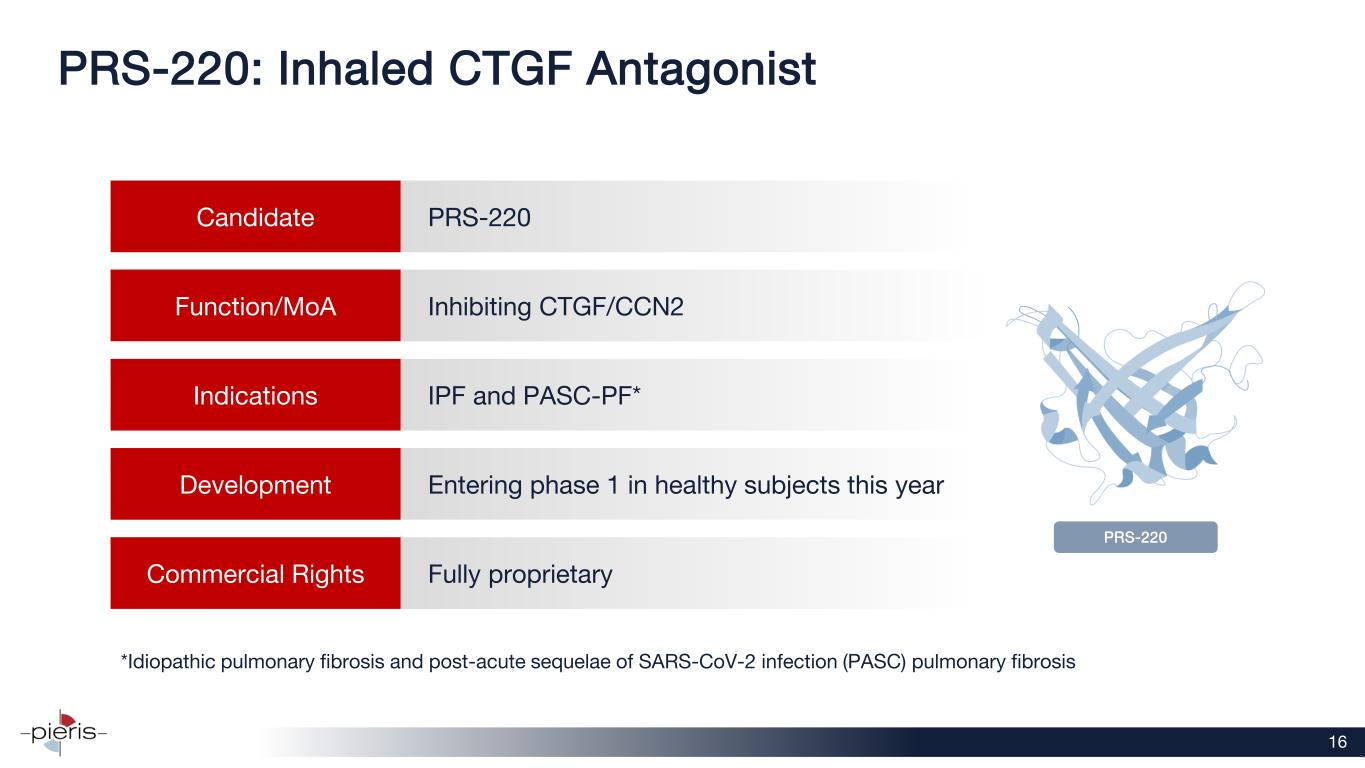 PRS-220: Inhaled CTGF Antagonist

| Candidate | PRS-220 |
|---|---|
| Function/MoA | Inhibiting CTGF/CCN2 |
| Indications | IPF and PASC-PF* |
| Development | Entering phase 1 in healthy subjects this year |
| Commercial Rights | Fully proprietary |

PRS-220

*Idiopathic pulmonary fibrosis and post-acute sequelae of SARS-CoV-2 infection (PASC) pulmonary fibrosis

pieris

16